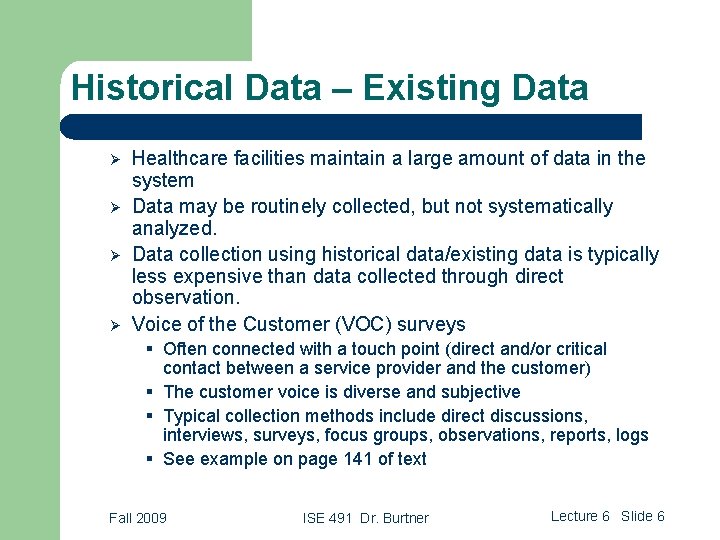 Historical Data – Existing Data

➢ Healthcare facilities maintain a large amount of data in the system
➢ Data may be routinely collected, but not systematically analyzed.
➢ Data collection using historical data/existing data is typically less expensive than data collected through direct observation.
➢ Voice of the Customer (VOC) surveys
▪ Often connected with a touch point (direct and/or critical contact between a service provider and the customer)
▪ The customer voice is diverse and subjective
▪ Typical collection methods include direct discussions, interviews, surveys, focus groups, observations, reports, logs
▪ See example on page 141 of text

Fall 2009

ISE 491 Dr. Burtner

Lecture 6 Slide 6